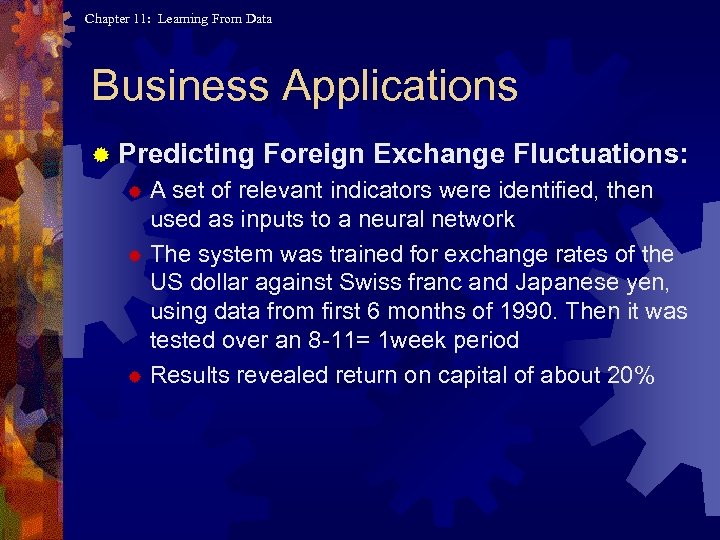 Chapter 11: Learning From Data

Business Applications

Predicting Foreign Exchange Fluctuations:

A set of relevant indicators were identified, then used as inputs to a neural network

The system was trained for exchange rates of the US dollar against Swiss franc and Japanese yen, using data from first 6 months of 1990. Then it was tested over an 8-11= 1week period

Results revealed return on capital of about 20%